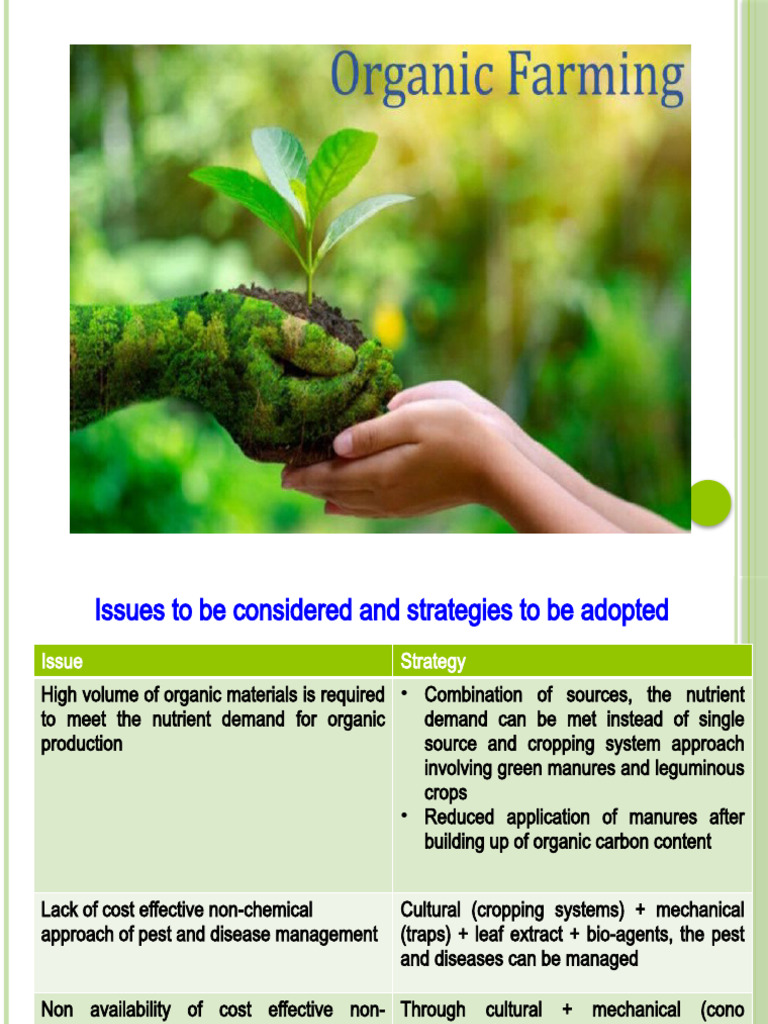 Organic Farming

Issues to be considered and strategies to be adopted

| Issue | Strategy |
|---|---|
| High volume of organic materials is required to meet the nutrient demand for organic production | • Combination of sources, the nutrient demand can be met instead of single source and cropping system approach involving green manures and leguminous crops • Reduced application of manures after building up of organic carbon content |
| Lack of cost effective non-chemical approach of pest and disease management | Cultural (cropping systems) + mechanical (traps) + leaf extract + bio-agents, the pest and diseases can be managed |
| Non availability of cost effective non- | Through cultural + mechanical (cono |